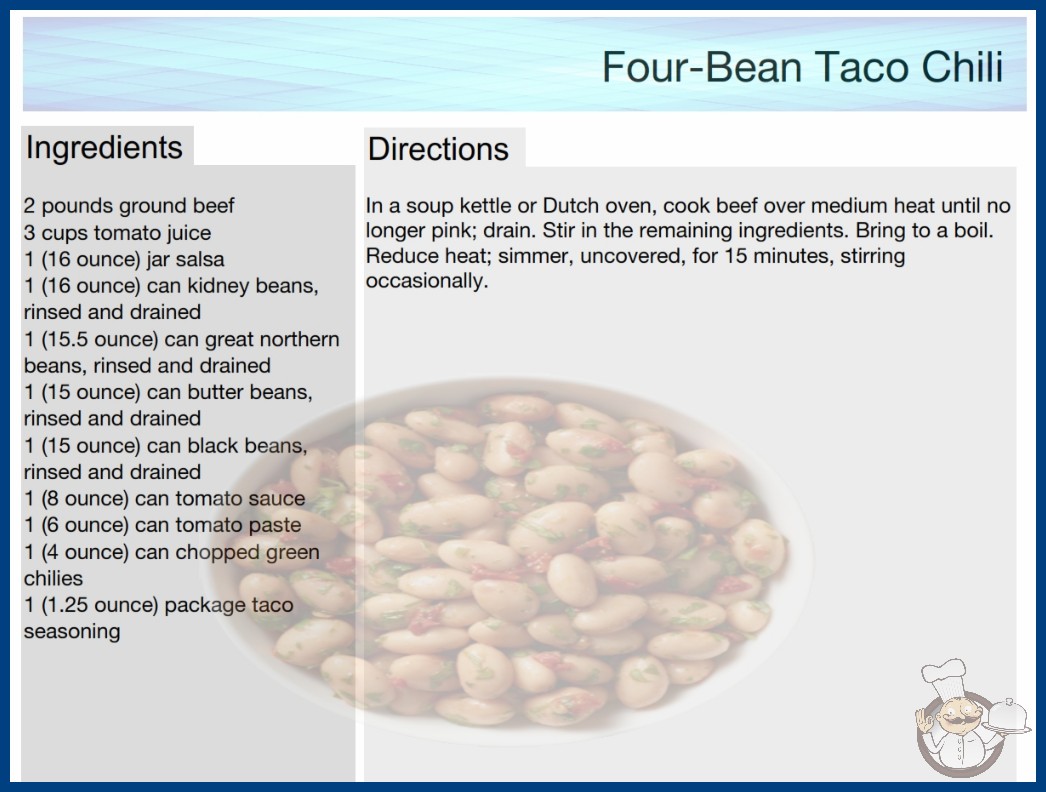 Four-Bean Taco Chili

Ingredients

2 pounds ground beef
3 cups tomato juice
1 (16 ounce) jar salsa
1 (16 ounce) can kidney beans, rinsed and drained
1 (15.5 ounce) can great northern beans, rinsed and drained
1 (15 ounce) can butter beans, rinsed and drained
1 (15 ounce) can black beans, rinsed and drained
1 (8 ounce) can tomato sauce
1 (6 ounce) can tomato paste
1 (4 ounce) can chopped green chilies
1 (1.25 ounce) package taco seasoning

Directions

In a soup kettle or Dutch oven, cook beef over medium heat until no longer pink; drain. Stir in the remaining ingredients. Bring to a boil. Reduce heat; simmer, uncovered, for 15 minutes, stirring occasionally.